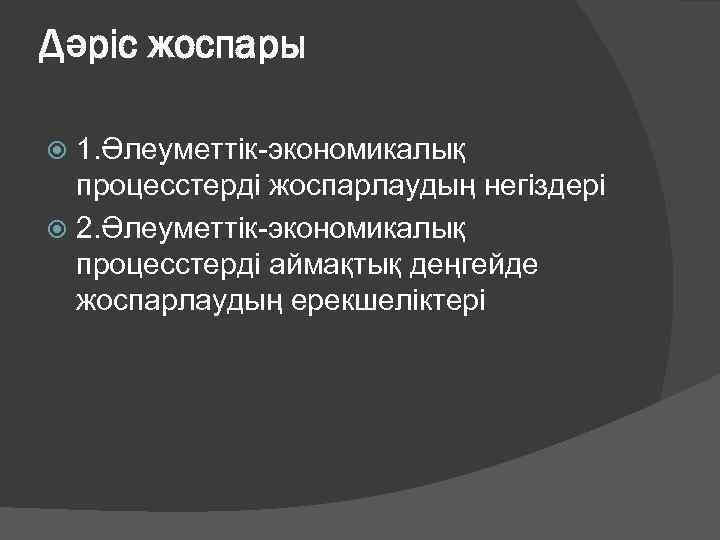 Дәріс жоспары

1.Әлеуметтік-экономикалық процесстерді жоспарлаудың негіздері
2.Әлеуметтік-экономикалық процесстерді аймақтық деңгейде жоспарлаудың ерекшеліктері